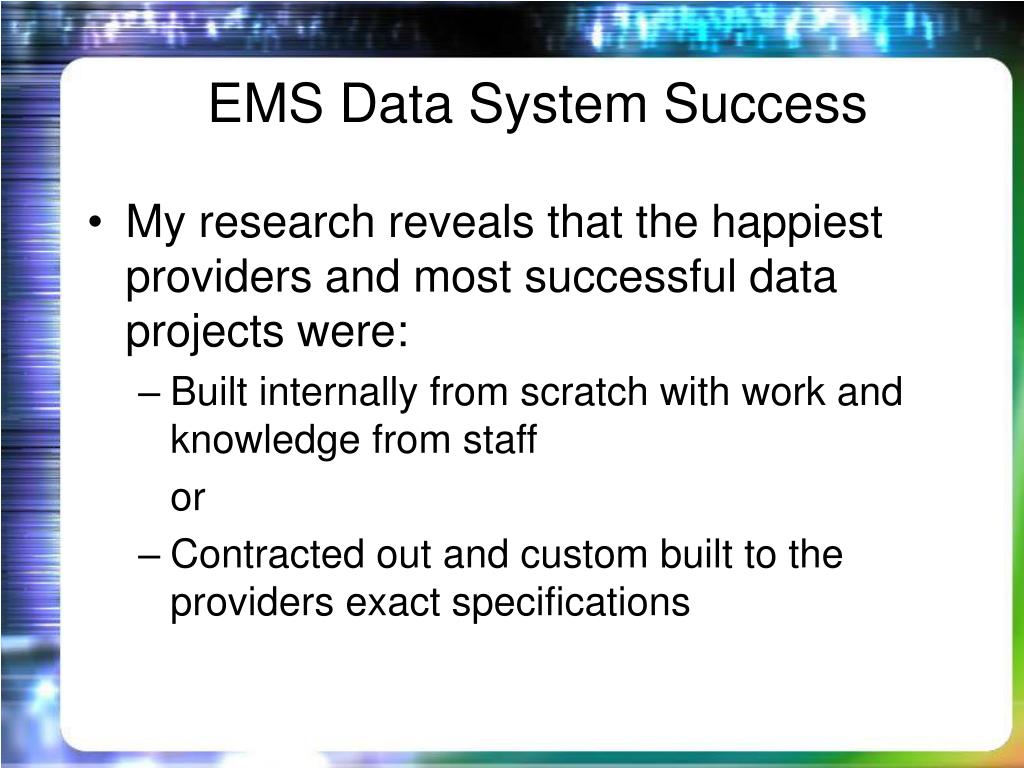 EMS Data System Success

• My research reveals that the happiest providers and most successful data projects were:
– Built internally from scratch with work and knowledge from staff
or
– Contracted out and custom built to the providers exact specifications